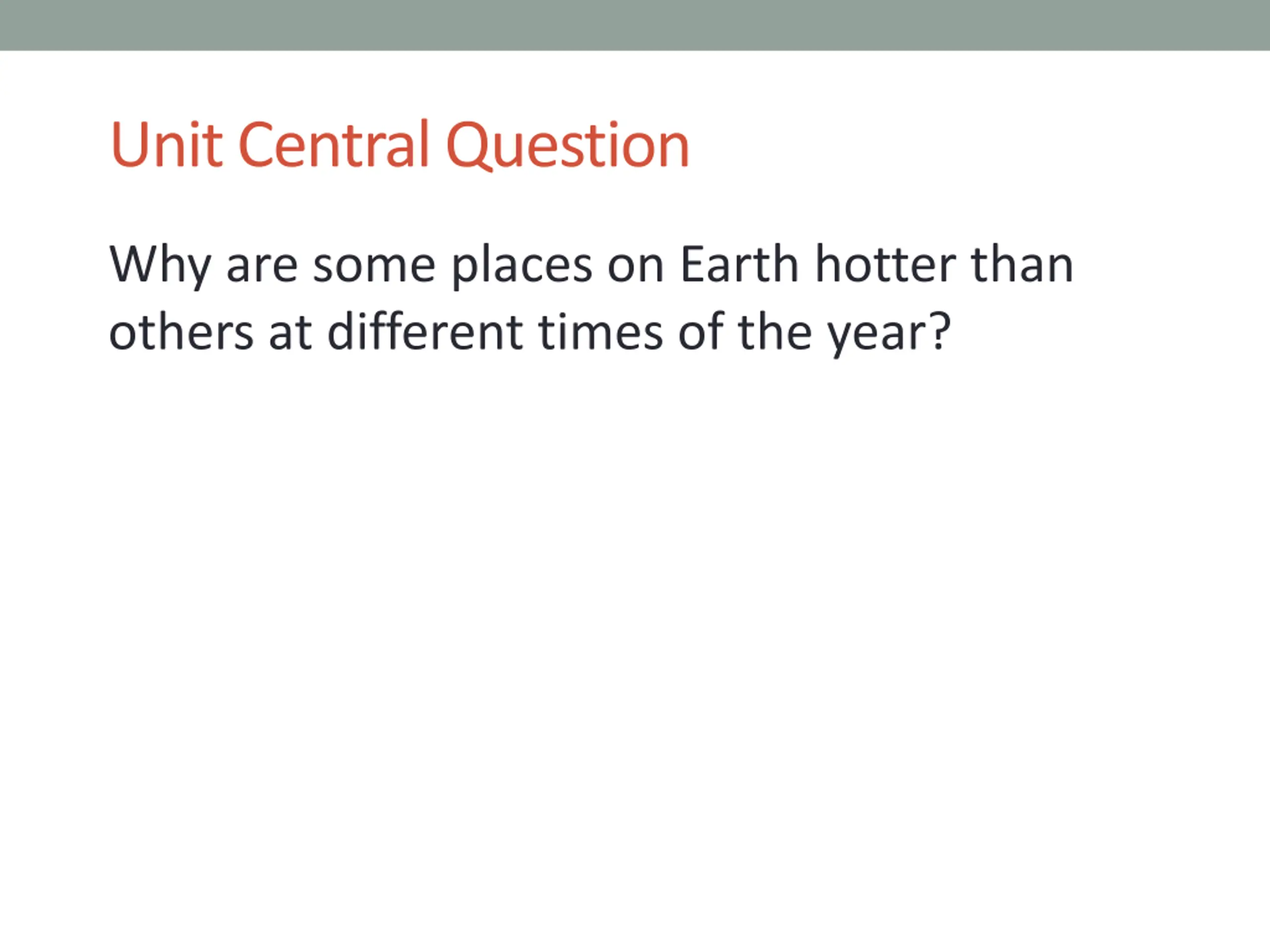 Unit Central Question

Why are some places on Earth hotter than others at different times of the year?